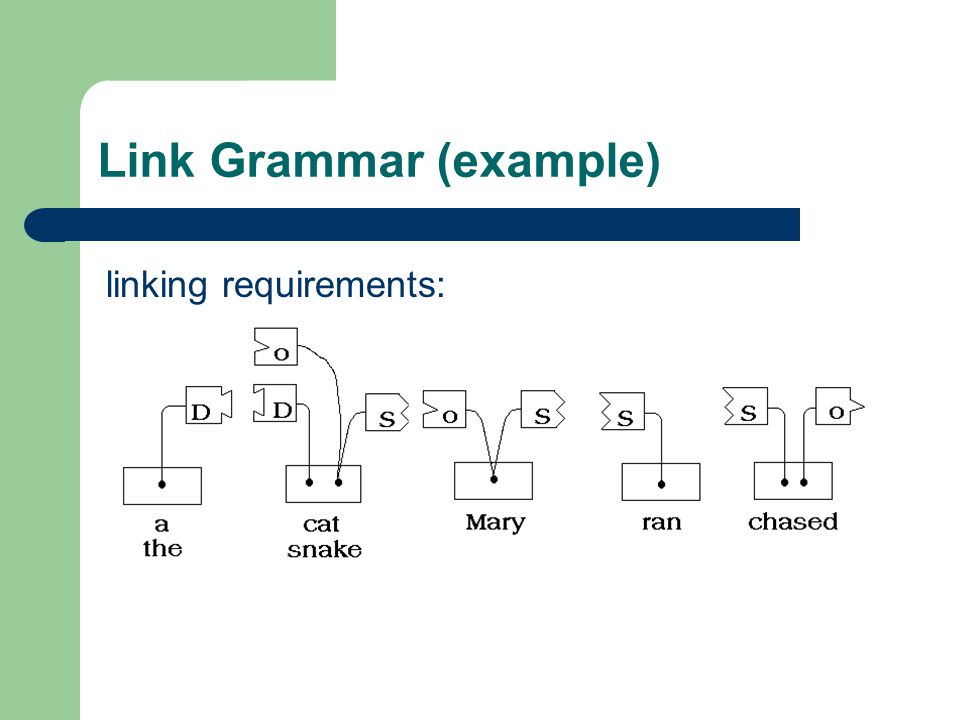 Link Grammar (example)

linking requirements:

O
D
D
S
O
S
S
S
O

a
the

cat
snake

Mary

ran

chased